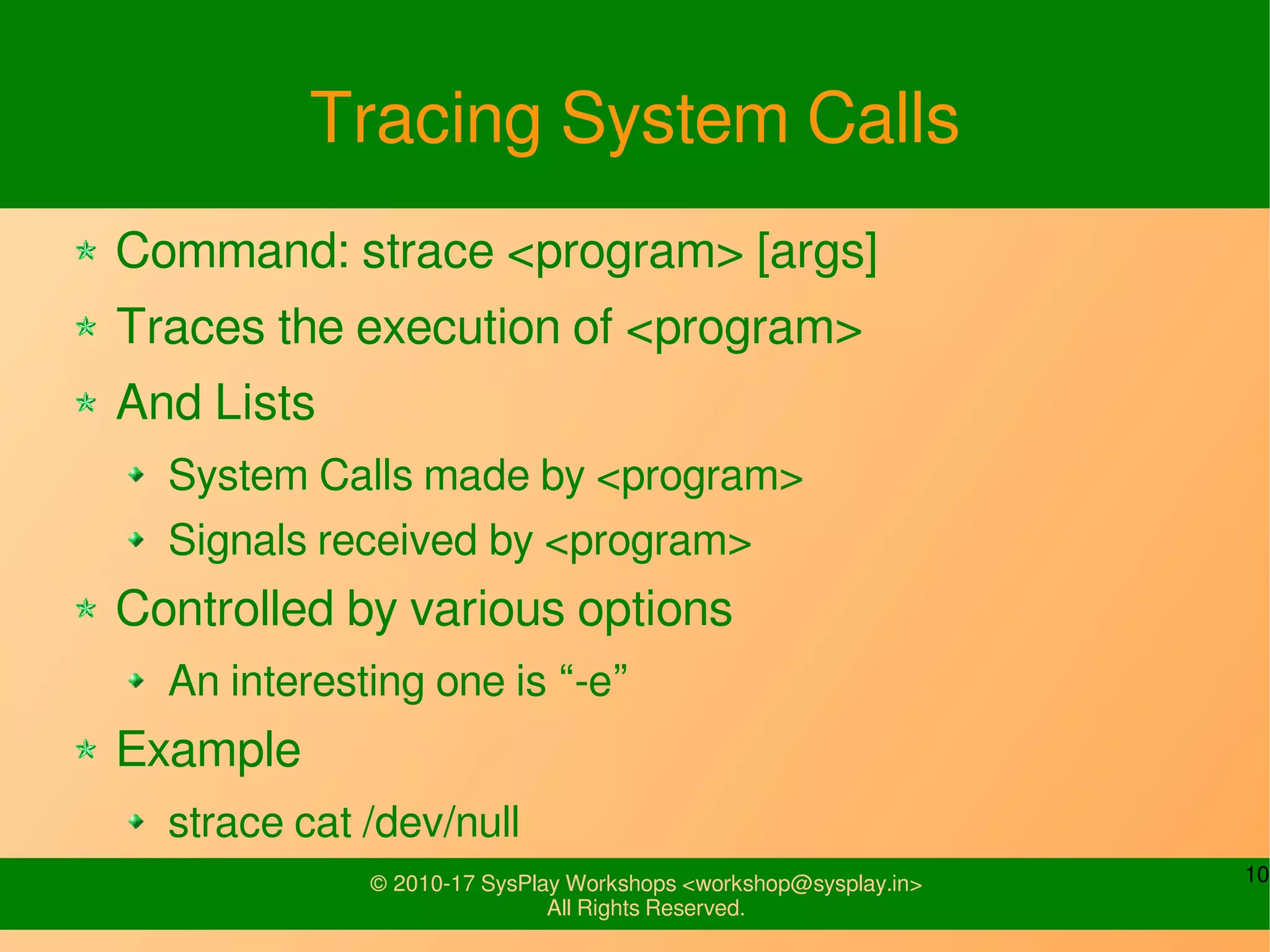 Tracing System Calls

Command: strace <program> [args]

Traces the execution of <program>

And Lists

System Calls made by <program>

Signals received by <program>

Controlled by various options

An interesting one is “-e”

Example

strace cat /dev/null

© 2010-17 SysPlay Workshops <workshop@sysplay.in>
All Rights Reserved.

10